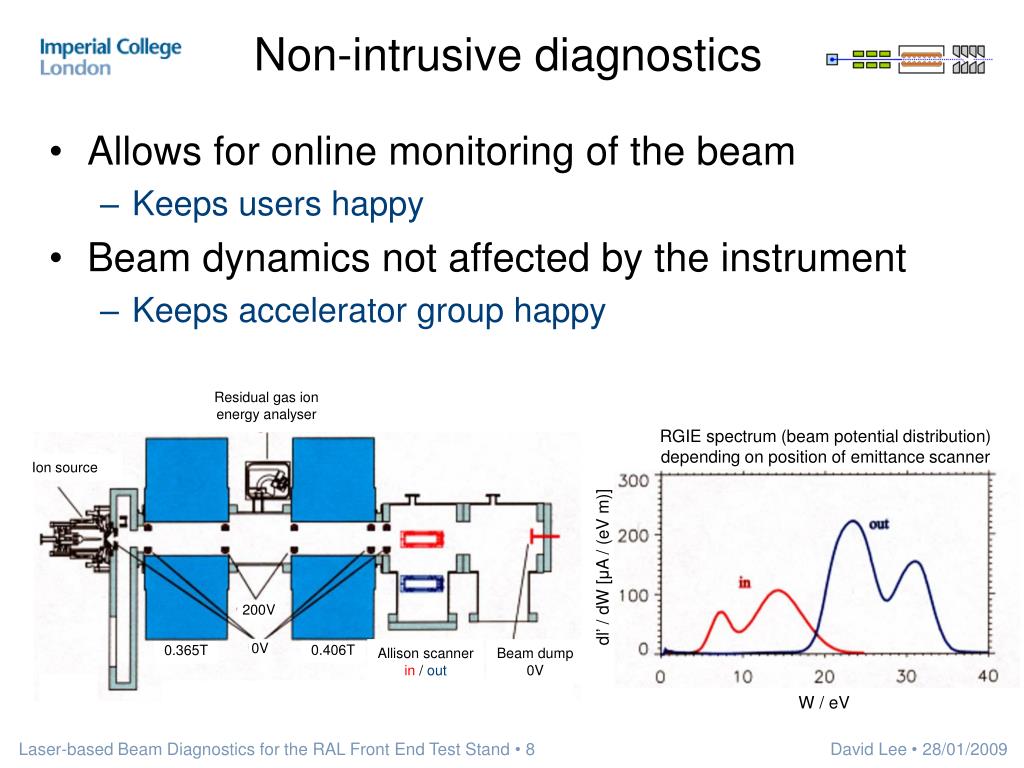 Imperial College London

Non-intrusive diagnostics

• Allows for online monitoring of the beam
– Keeps users happy
• Beam dynamics not affected by the instrument
– Keeps accelerator group happy

Residual gas ion energy analyser

Ion source

200V

0.365T

0V

0.406T

Allison scanner
in / out

Beam dump
0V

RGIE spectrum (beam potential distribution) depending on position of emittance scanner

dI' / dW [μA / (eV m)]

300

200

100

0

out

in

0 10 20 30 40

W / eV

Laser-based Beam Diagnostics for the RAL Front End Test Stand • 8

David Lee • 28/01/2009